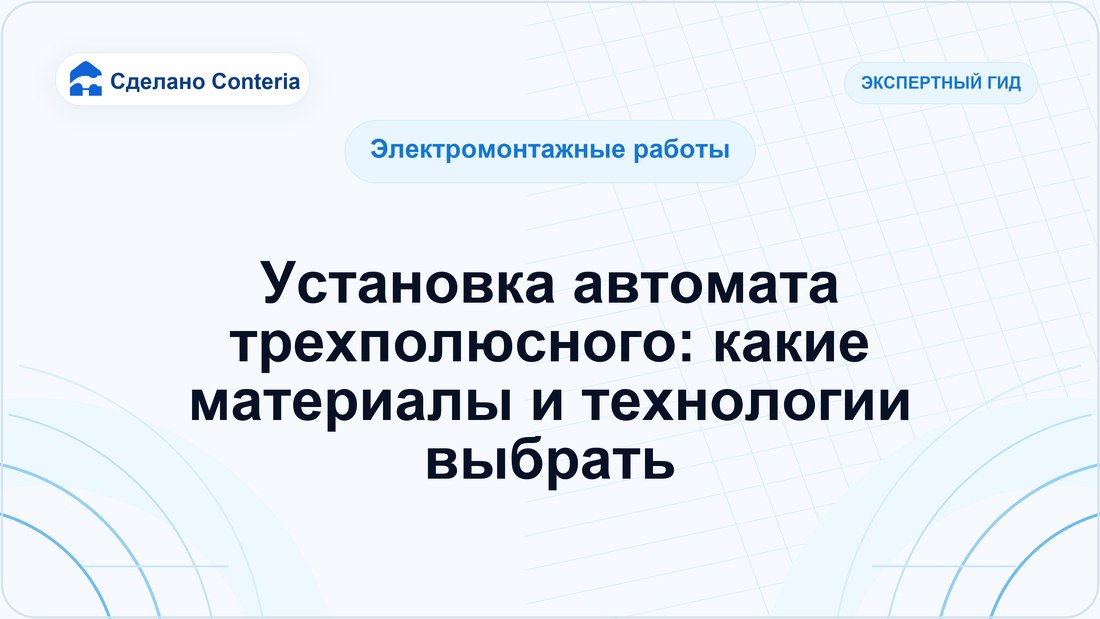 Сделано Conteria

ЭКСПЕРТНЫЙ ГИД

Электромонтажные работы

Установка автомата трехполюсного: какие материалы и технологии выбрать